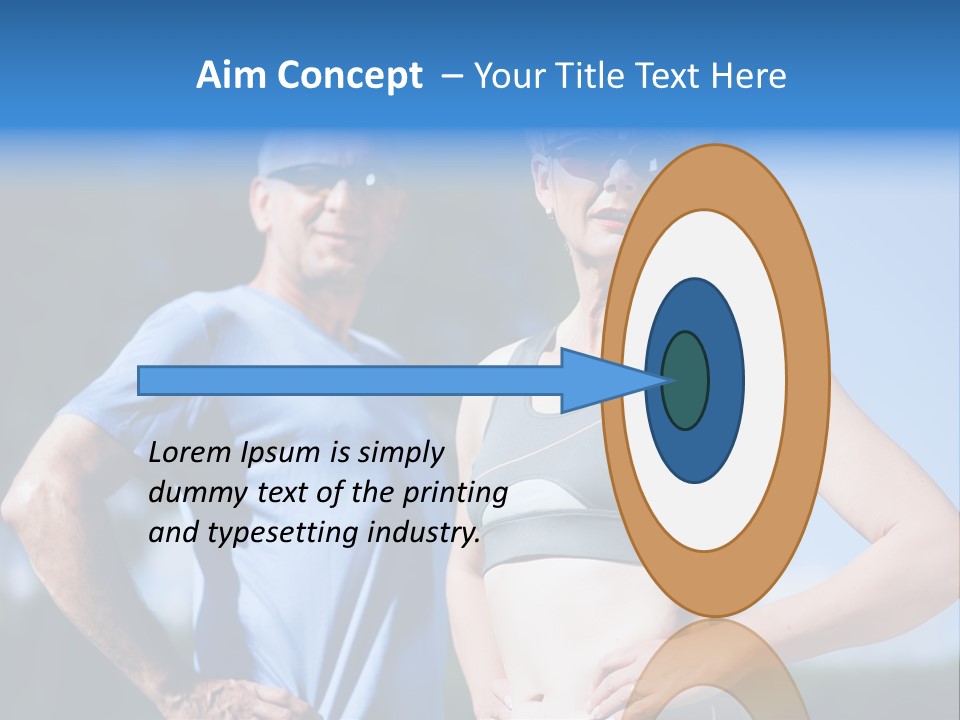 Aim Concept – Your Title Text Here

Lorem Ipsum is simply dummy text of the printing and typesetting industry.